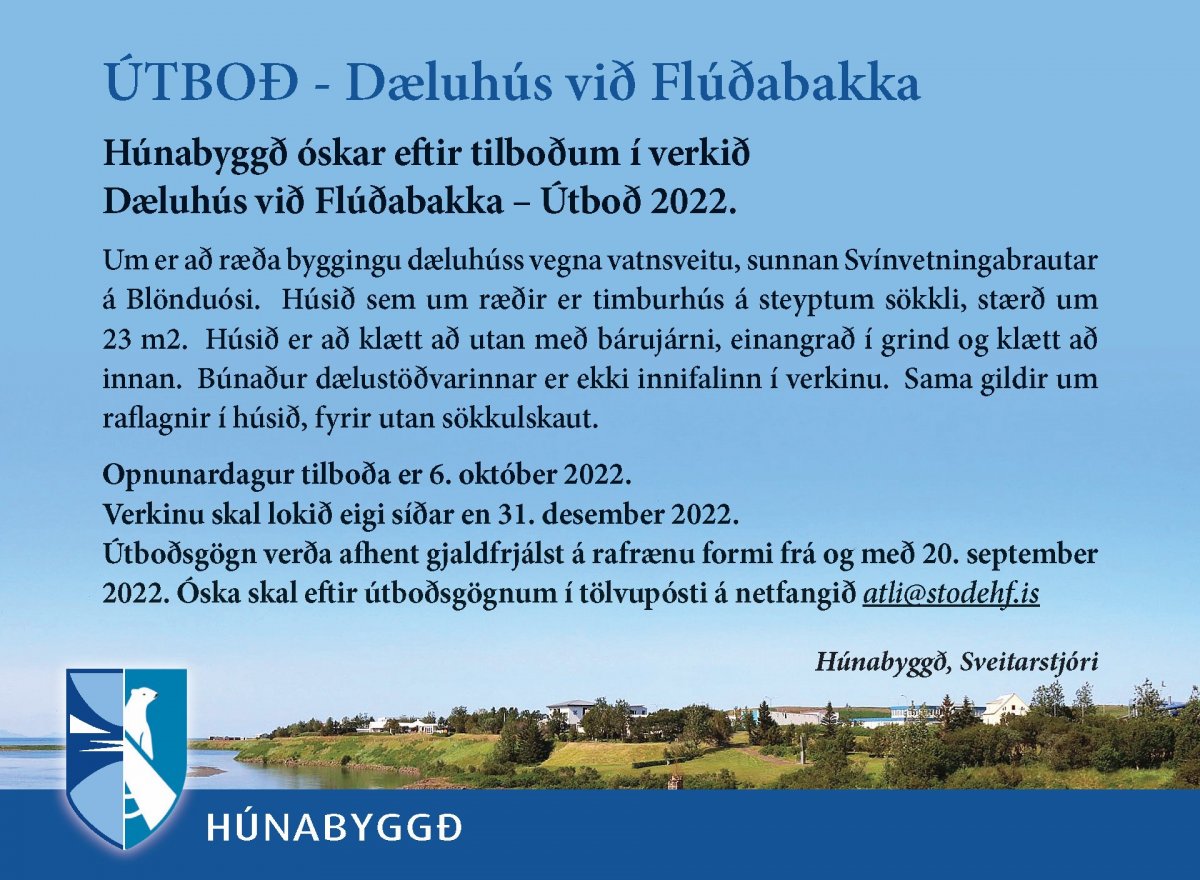 ÚTBOÐ - Dæluhús við Flúðabakka

Húnabyggð óskar eftir tilboðum í verkið
Dæluhús við Flúðabakka – Útboð 2022.

Um er að ræða byggingu dæluhúss vegna vatnsveitu, sunnan Svínvetningabrautar á Blönduósi. Húsið sem um ræðir er timburhús á steyptum sökkli, stærð um 23 m2. Húsið er að klætt að utan með bárujárni, einangrað í grind og klætt að innan. Búnaður dælustöðvarinnar er ekki innifalinn í verkinu. Sama gildir um raflagnir í húsið, fyrir utan sökkulskaut.

Opnunardagur tilboða er 6. október 2022.
Verkinu skal lokið eigi síðar en 31. desember 2022.
Útboðsgögn verða afhent gjaldfrjálst á rafrænu formi frá og með 20. september 2022. Óska skal eftir útboðsgögnum í tölvupósti á netfangið atli@stodehf.is

Húnabyggð, Sveitarstjóri

HÚNABYGGÐ